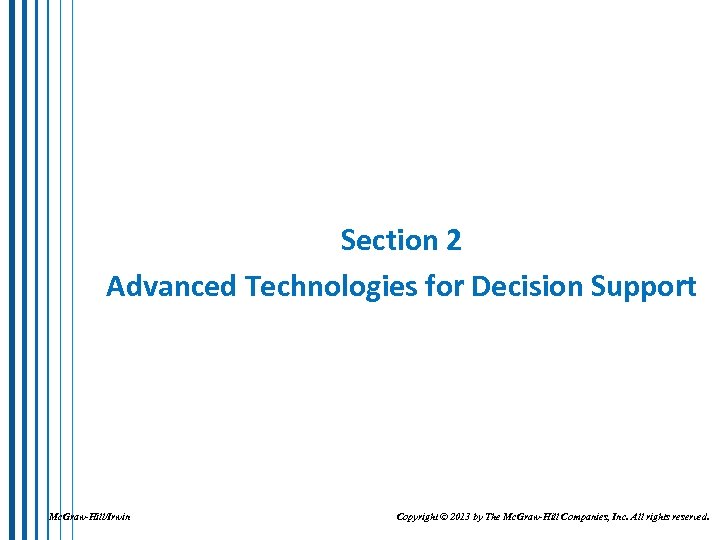 Section 2
Advanced Technologies for Decision Support

McGraw-Hill/Irwin

Copyright © 2013 by The McGraw-Hill Companies, Inc. All rights reserved.